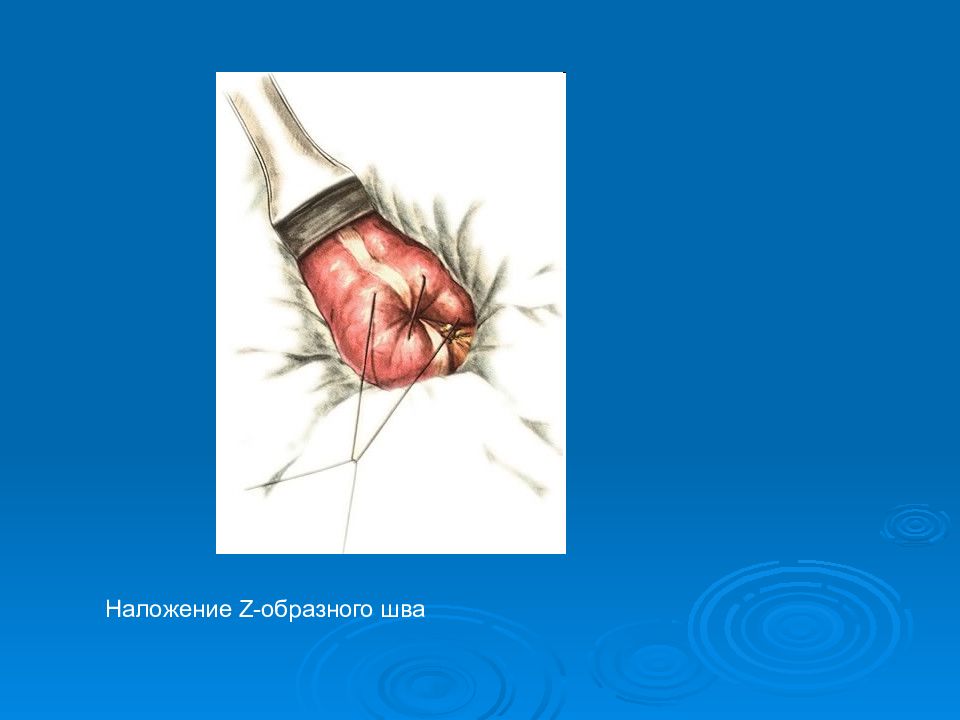 Наложение Z-образного шва